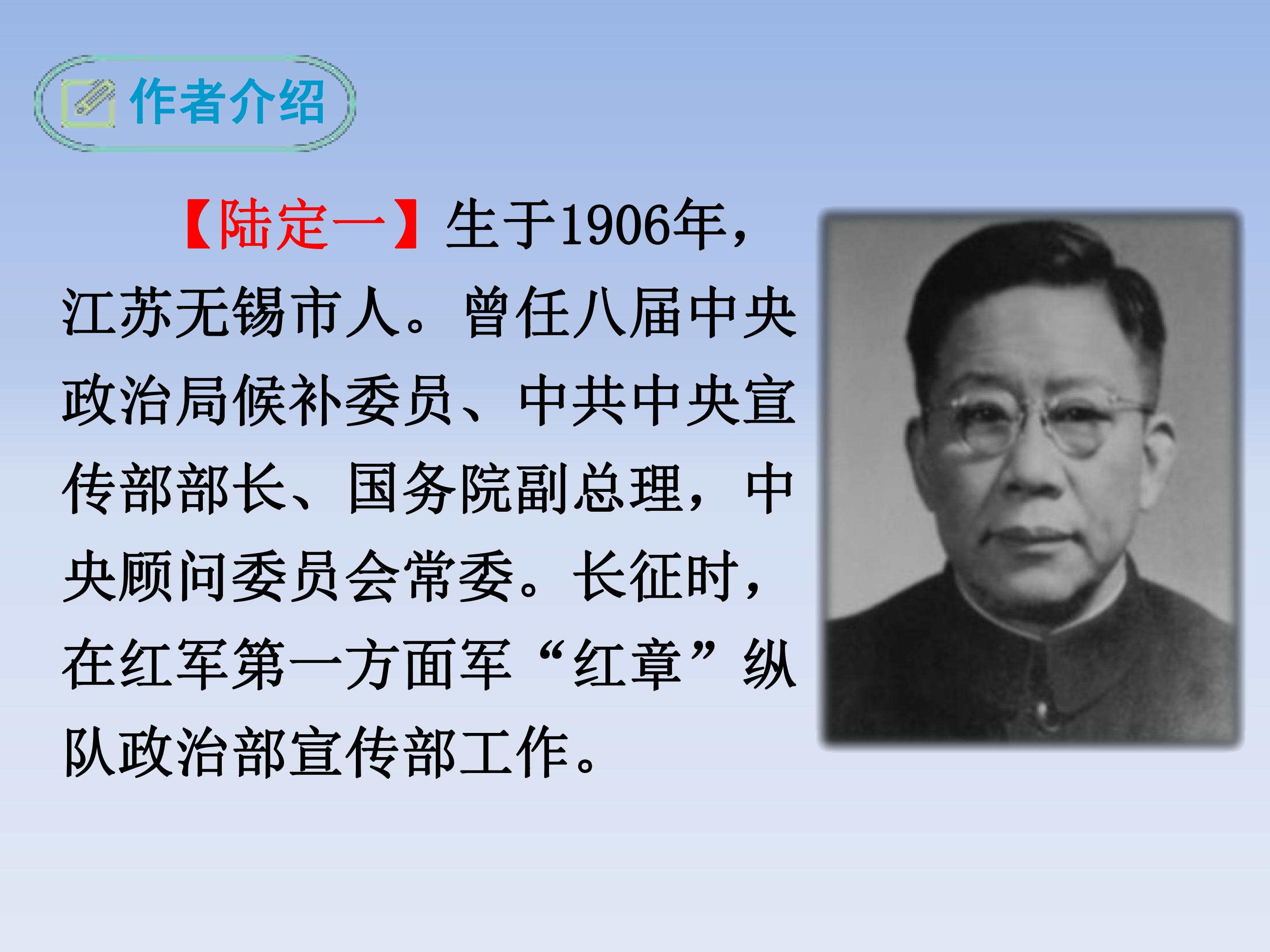 作者介绍

【陆定一】生于1906年，江苏无锡市人。曾任八届中央政治局候补委员、中共中央宣传部部长、国务院副总理，中央顾问委员会常委。长征时，在红军第一方面军“红章”纵队政治部宣传部工作。